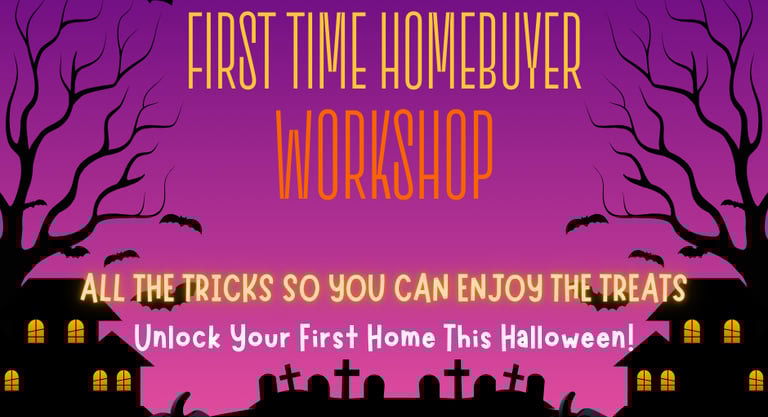 FIRST TIME HOMEBUYER
WORKSHOP

ALL THE TRICKS SO YOU CAN ENJOY THE TREATS
Unlock Your First Home This Halloween!